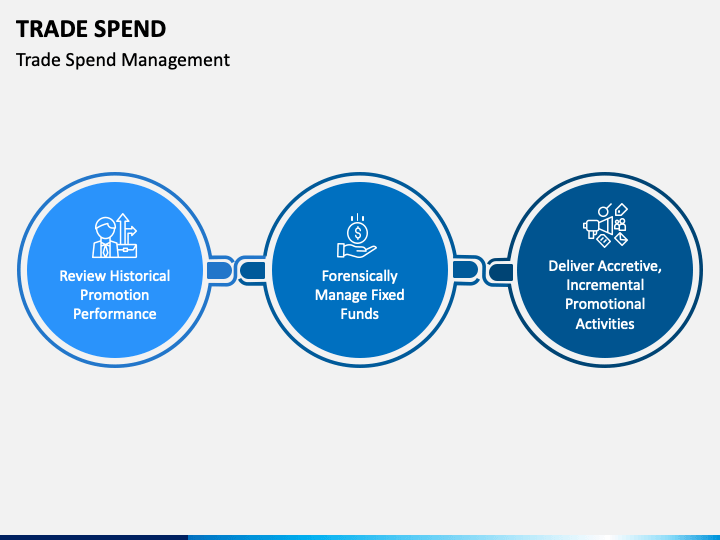 TRADE SPEND

Trade Spend Management

Review Historical Promotion Performance

Forensically Manage Fixed Funds

Deliver Accretive, Incremental Promotional Activities